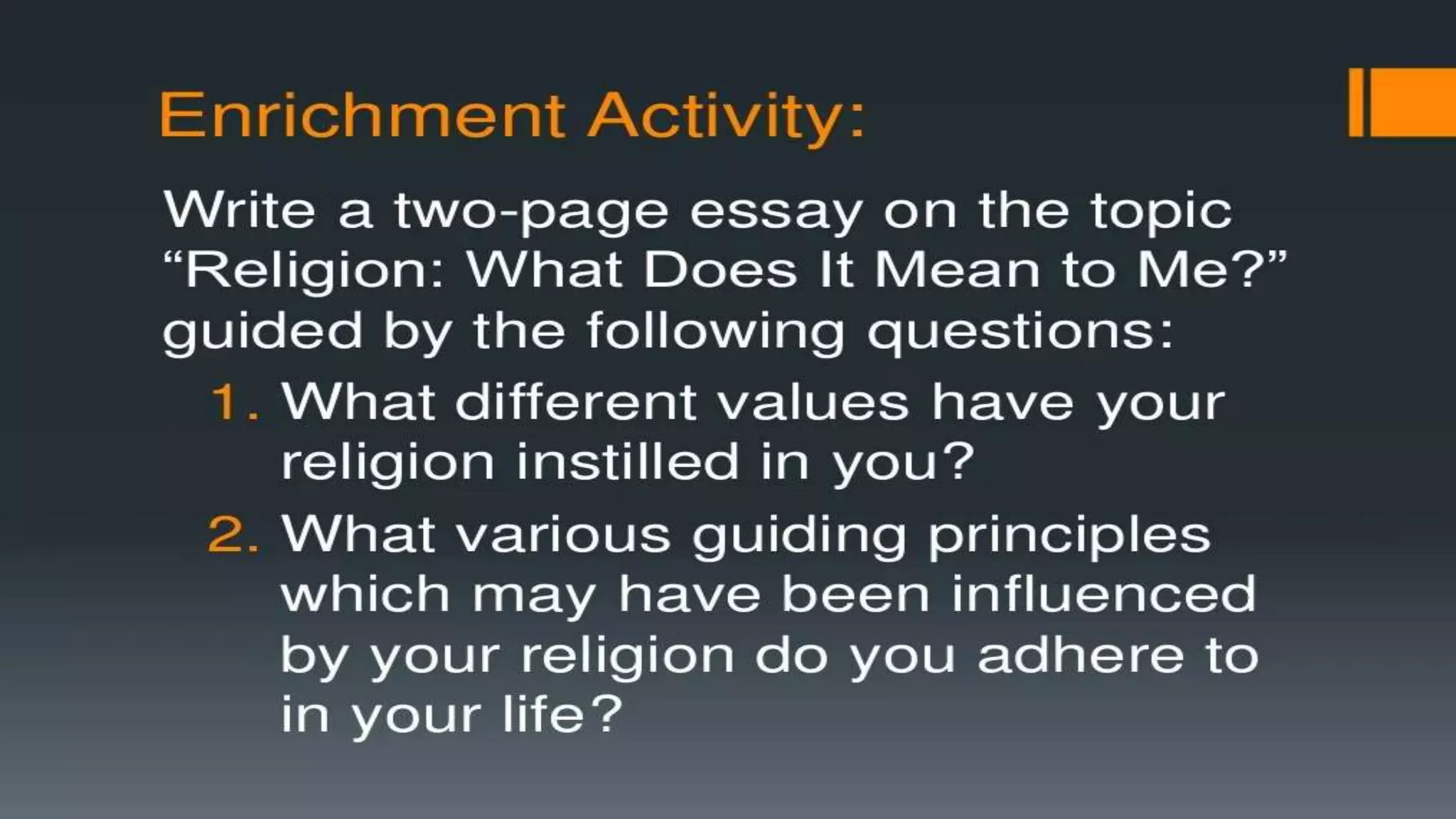 Enrichment Activity:

Write a two-page essay on the topic “Religion: What Does It Mean to Me?” guided by the following questions:

1. What different values have your religion instilled in you?
2. What various guiding principles which may have been influenced by your religion do you adhere to in your life?